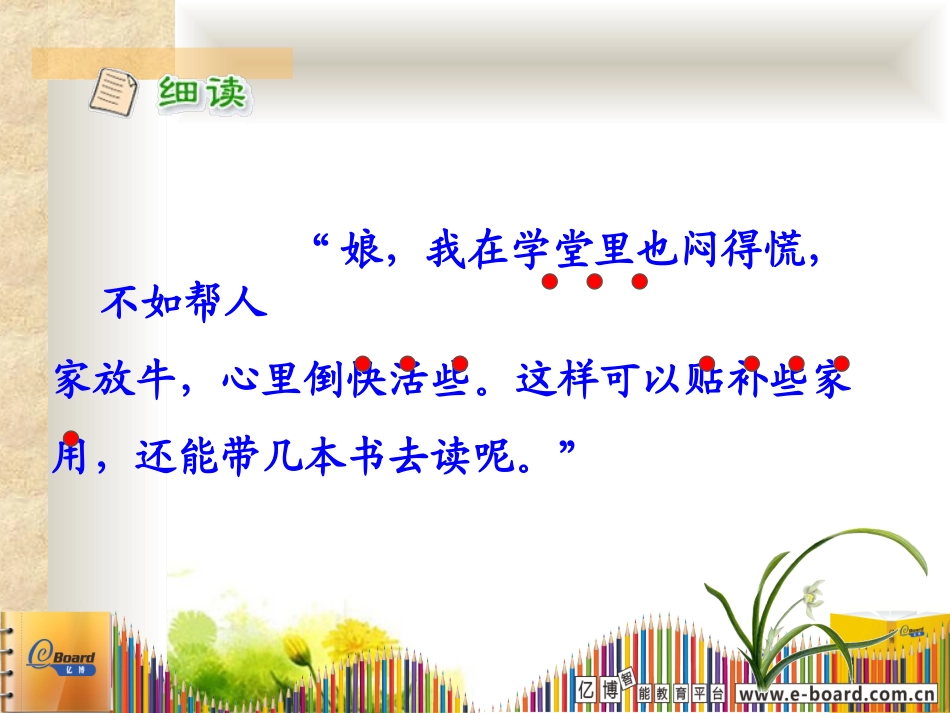 细读

“娘，我在学堂里也闷得慌，不如帮人家放牛，心里倒快活些。这样可以贴补些家用，还能带几本书去读呢。”

eBoard 亿博

亿博智能教育平台 www.e-board.com.cn